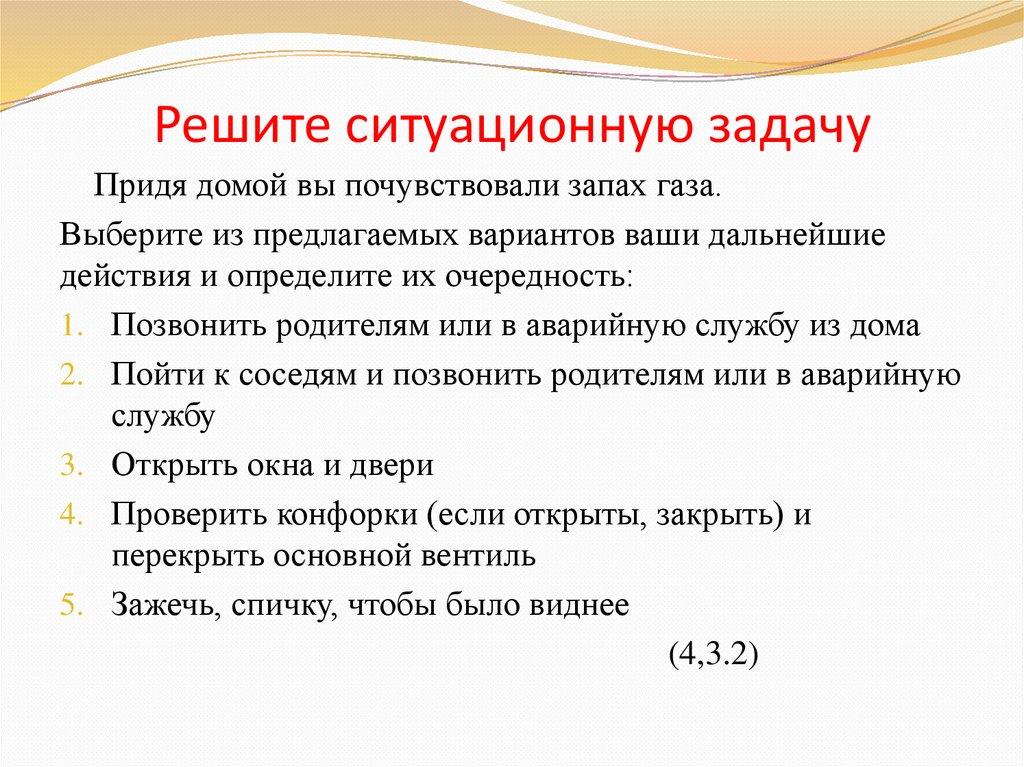 Решите ситуационную задачу

Придя домой вы почувствовали запах газа.

Выберите из предлагаемых вариантов ваши дальнейшие действия и определите их очередность:

1. Позвонить родителям или в аварийную службу из дома
2. Пойти к соседям и позвонить родителям или в аварийную службу
3. Открыть окна и двери
4. Проверить конфорки (если открыты, закрыть) и перекрыть основной вентиль
5. Зажечь, спичку, чтобы было виднее

(4,3.2)